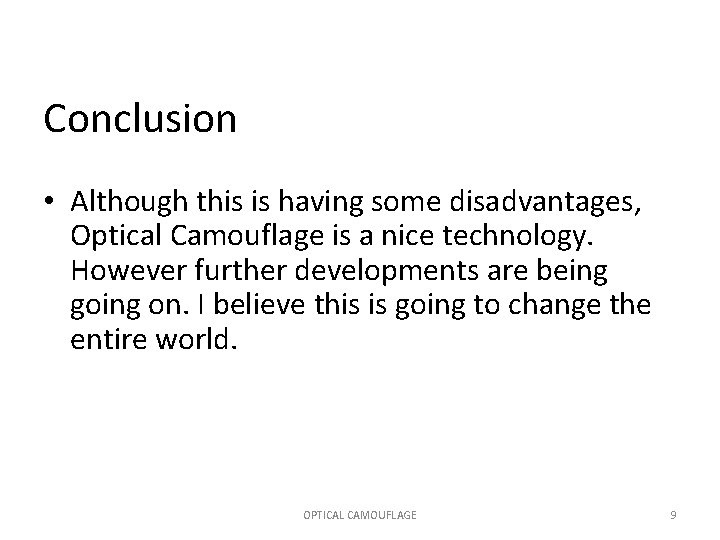 Conclusion

• Although this is having some disadvantages, Optical Camouflage is a nice technology. However further developments are being going on. I believe this is going to change the entire world.

OPTICAL CAMOUFLAGE

9